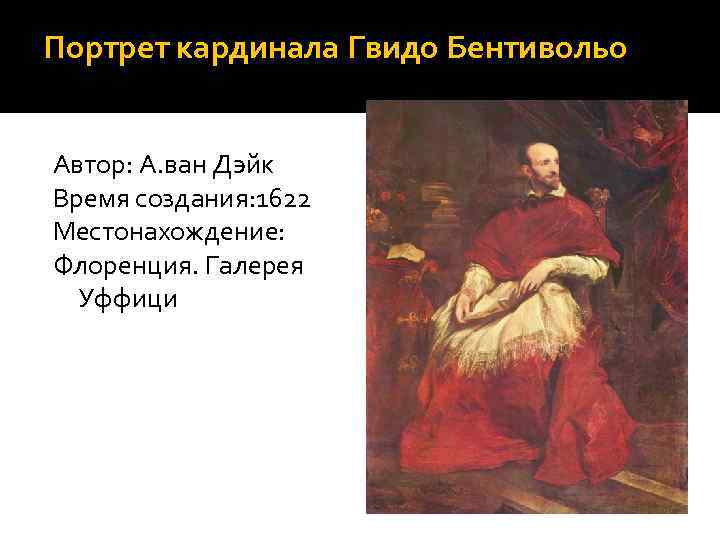 Портрет кардинала Гвидо Бентивольо

Автор: А.ван Дэйк
Время создания:1622
Местонахождение:
Флоренция. Галерея Уффици